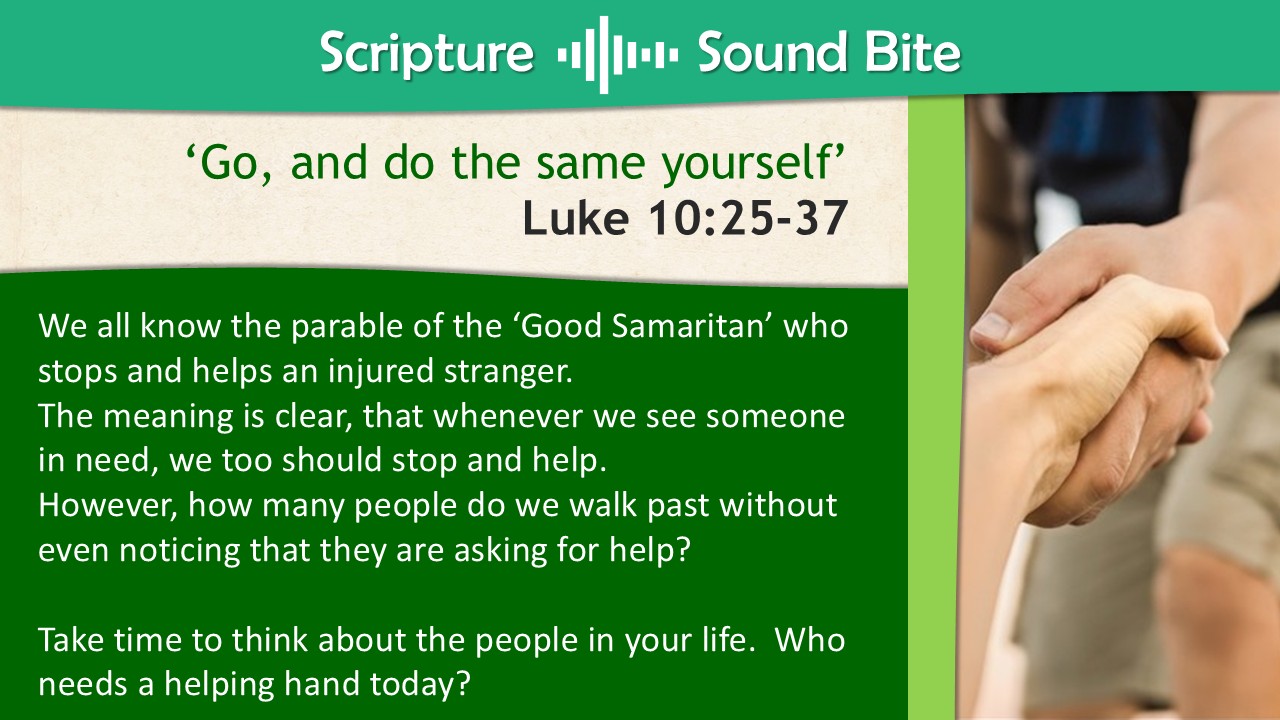 Scripture Sound Bite

‘Go, and do the same yourself’
Luke 10:25-37

We all know the parable of the ‘Good Samaritan’ who stops and helps an injured stranger.
The meaning is clear, that whenever we see someone in need, we too should stop and help.
However, how many people do we walk past without even noticing that they are asking for help?

Take time to think about the people in your life. Who needs a helping hand today?